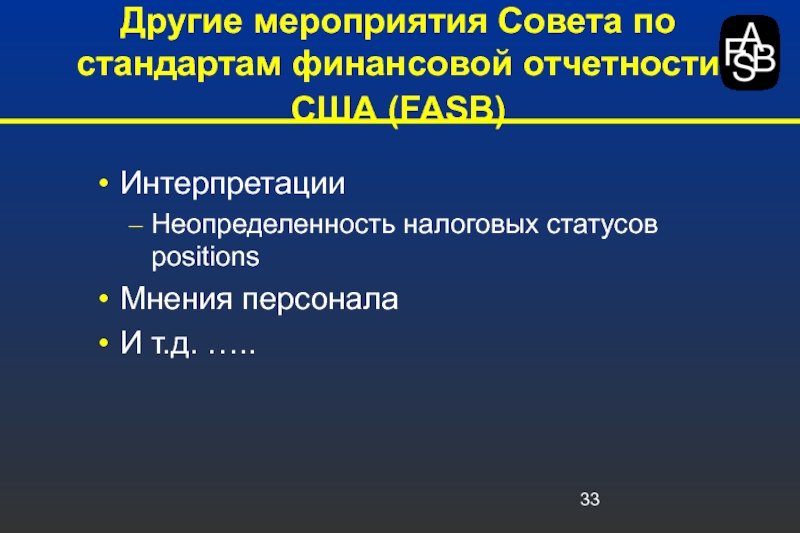 Другие мероприятия Совета по стандартам финансовой отчетности США (FASB)

FASB

• Интерпретации
– Неопределенность налоговых статусов positions
• Мнения персонала
• И т.д. …..

33